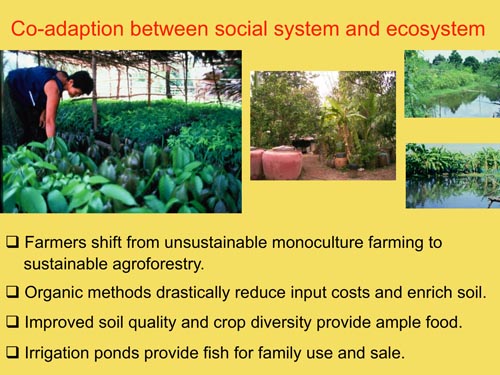 Co-adaption between social system and ecosystem

❑ Farmers shift from unsustainable monoculture farming to sustainable agroforestry.

❑ Organic methods drastically reduce input costs and enrich soil.

❑ Improved soil quality and crop diversity provide ample food.

❑ Irrigation ponds provide fish for family use and sale.